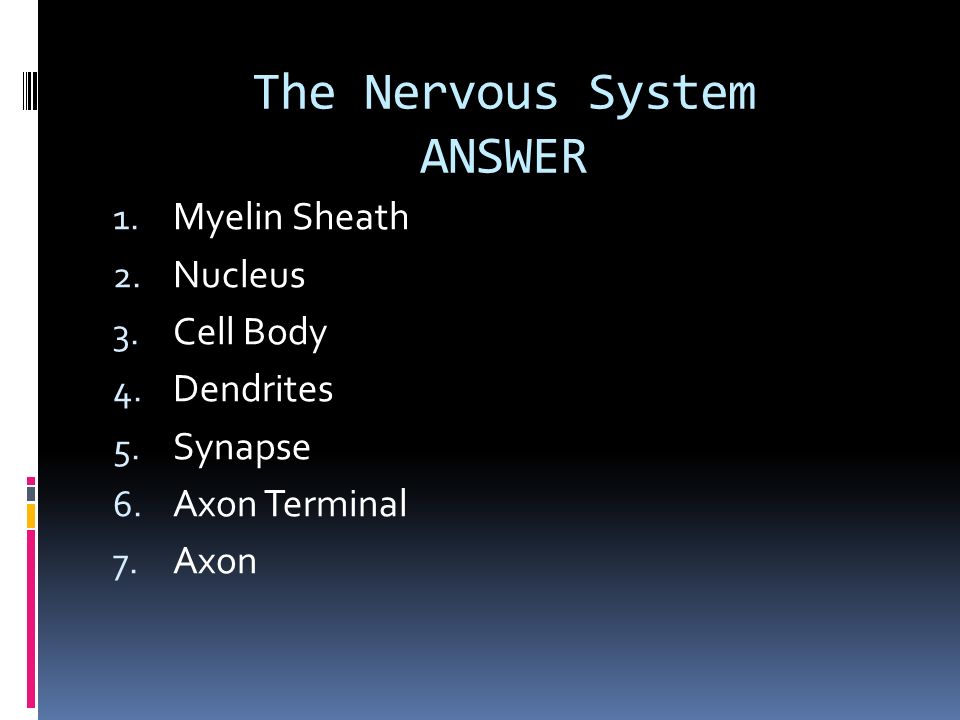 The Nervous System
ANSWER

1. Myelin Sheath
2. Nucleus
3. Cell Body
4. Dendrites
5. Synapse
6. Axon Terminal
7. Axon